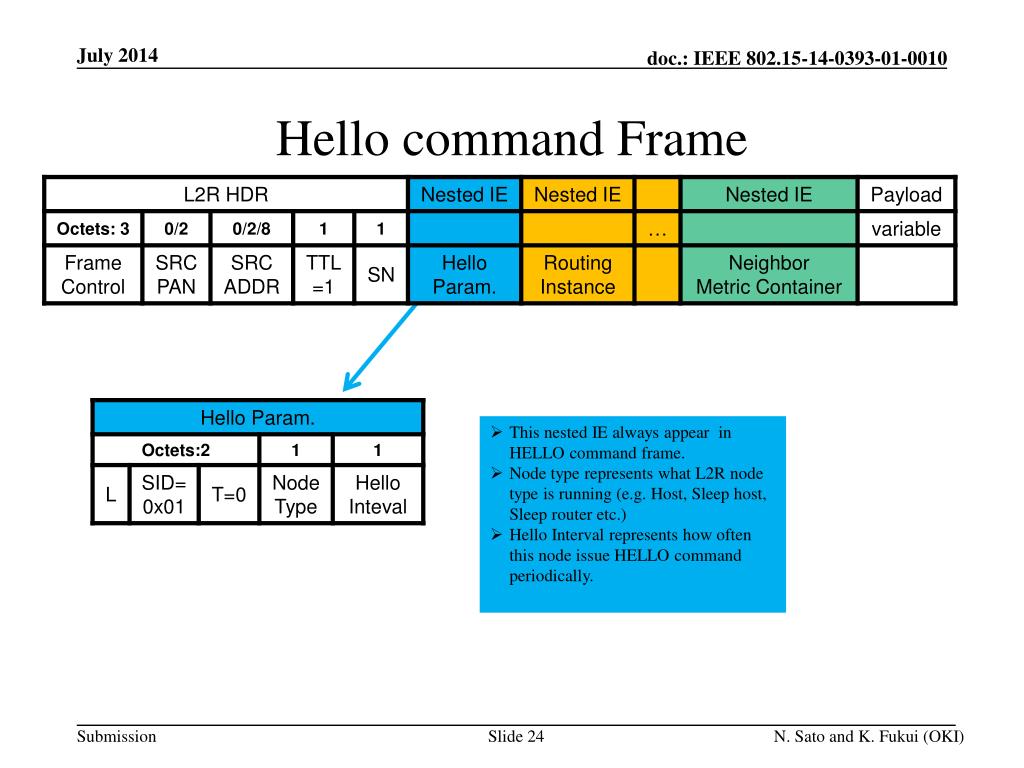 July 2014

doc.: IEEE 802.15-14-0393-01-0010

Hello command Frame

| L2R HDR | | | | | Nested IE | Nested IE | | Nested IE | Payload |
|---|---|---|---|---|---|---|---|---|---|
| Octets: 3 | 0/2 | 0/2/8 | 1 | 1 | | | … | | variable |
| Frame Control | SRC PAN | SRC ADDR | TTL =1 | SN | Hello Param. | Routing Instance | | Neighbor Metric Container | |

| Hello Param. | | | | |
|---|---|---|---|---|
| Octets:2 | | | 1 | 1 |
| L | SID= 0x01 | T=0 | Node Type | Hello Inteval |

➢ This nested IE always appear in HELLO command frame.
➢ Node type represents what L2R node type is running (e.g. Host, Sleep host, Sleep router etc.)
➢ Hello Interval represents how often this node issue HELLO command periodically.

Submission

Slide 24

N. Sato and K. Fukui (OKI)